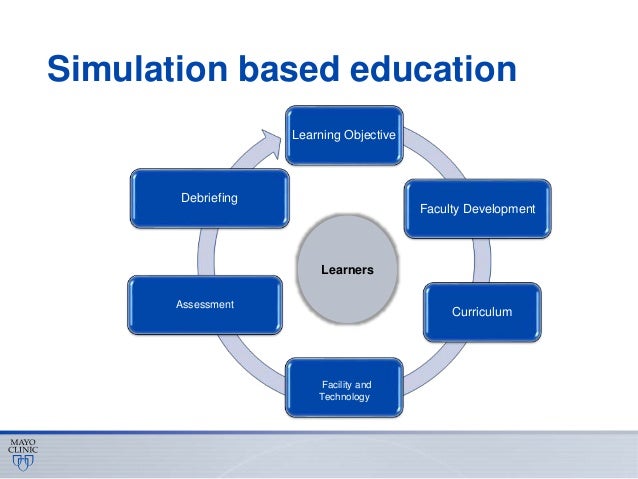 Simulation based education

Learning Objective

Faculty Development

Curriculum

Facility and Technology

Assessment

Debriefing

Learners

MAYO CLINIC